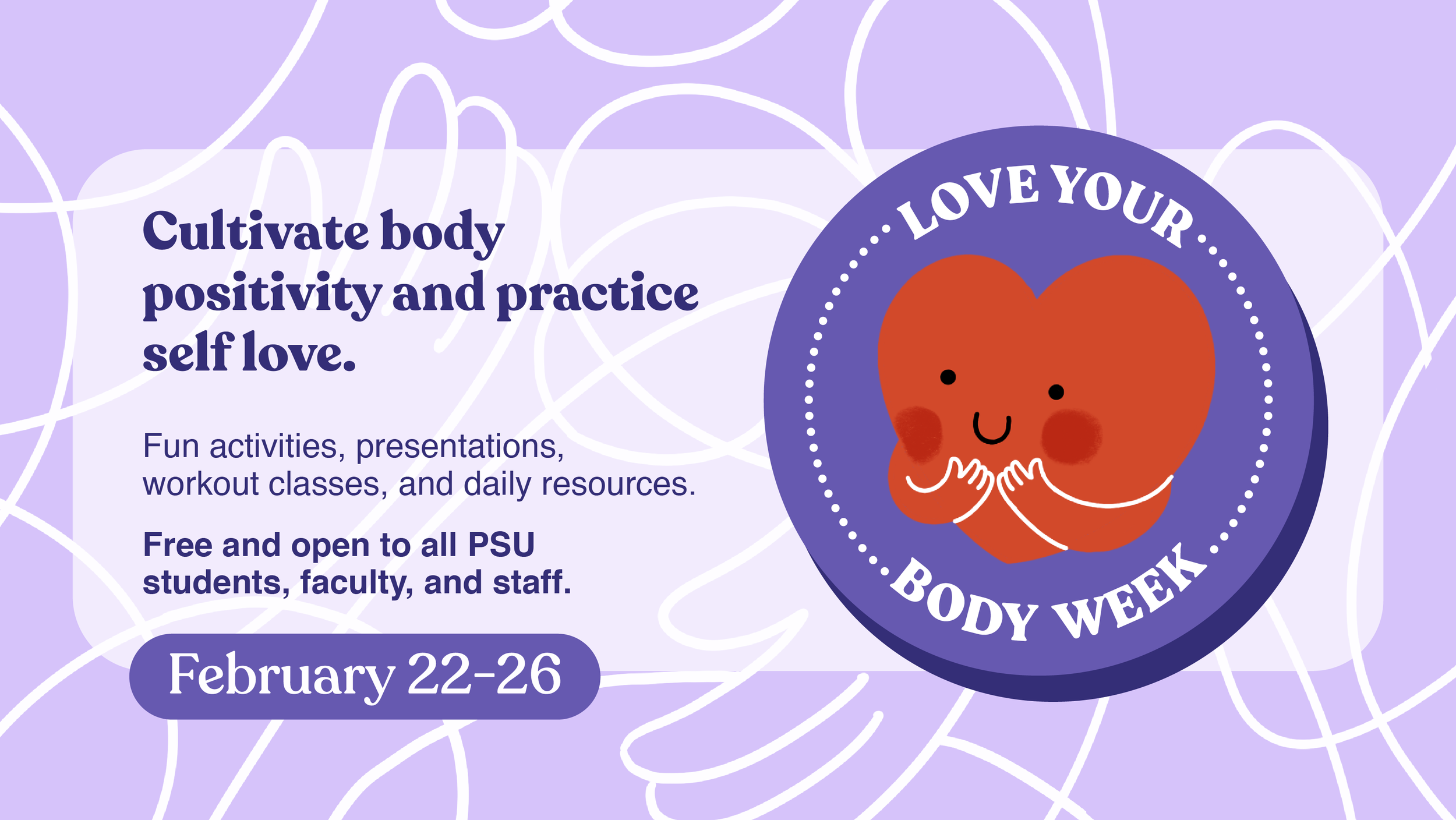 Cultivate body positivity and practice self love.

Fun activities, presentations, workout classes, and daily resources.

Free and open to all PSU students, faculty, and staff.

February 22-26

LOVE YOUR BODY WEEK